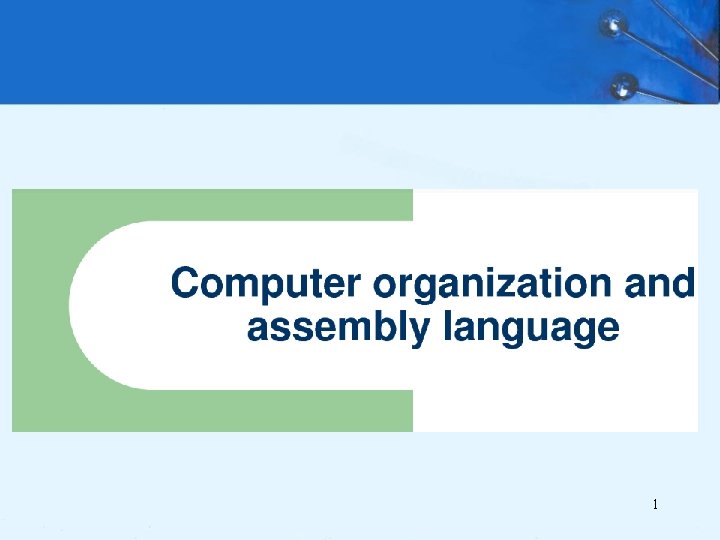 Computer organization and assembly language

1